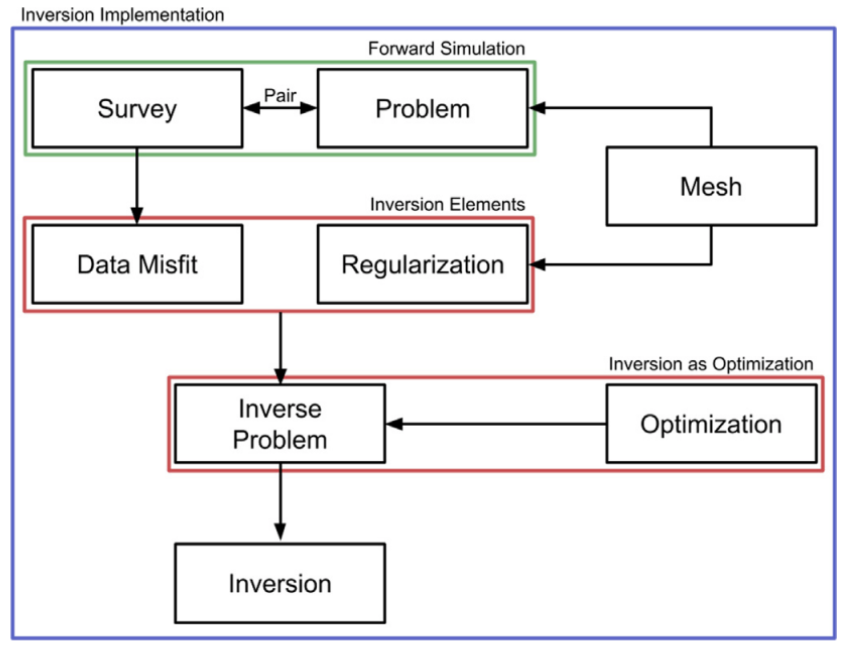 Inversion Implementation

Forward Simulation

Survey

Pair

Problem

Mesh

Inversion Elements

Data Misfit

Regularization

Inversion as Optimization

Inverse Problem

Optimization

Inversion